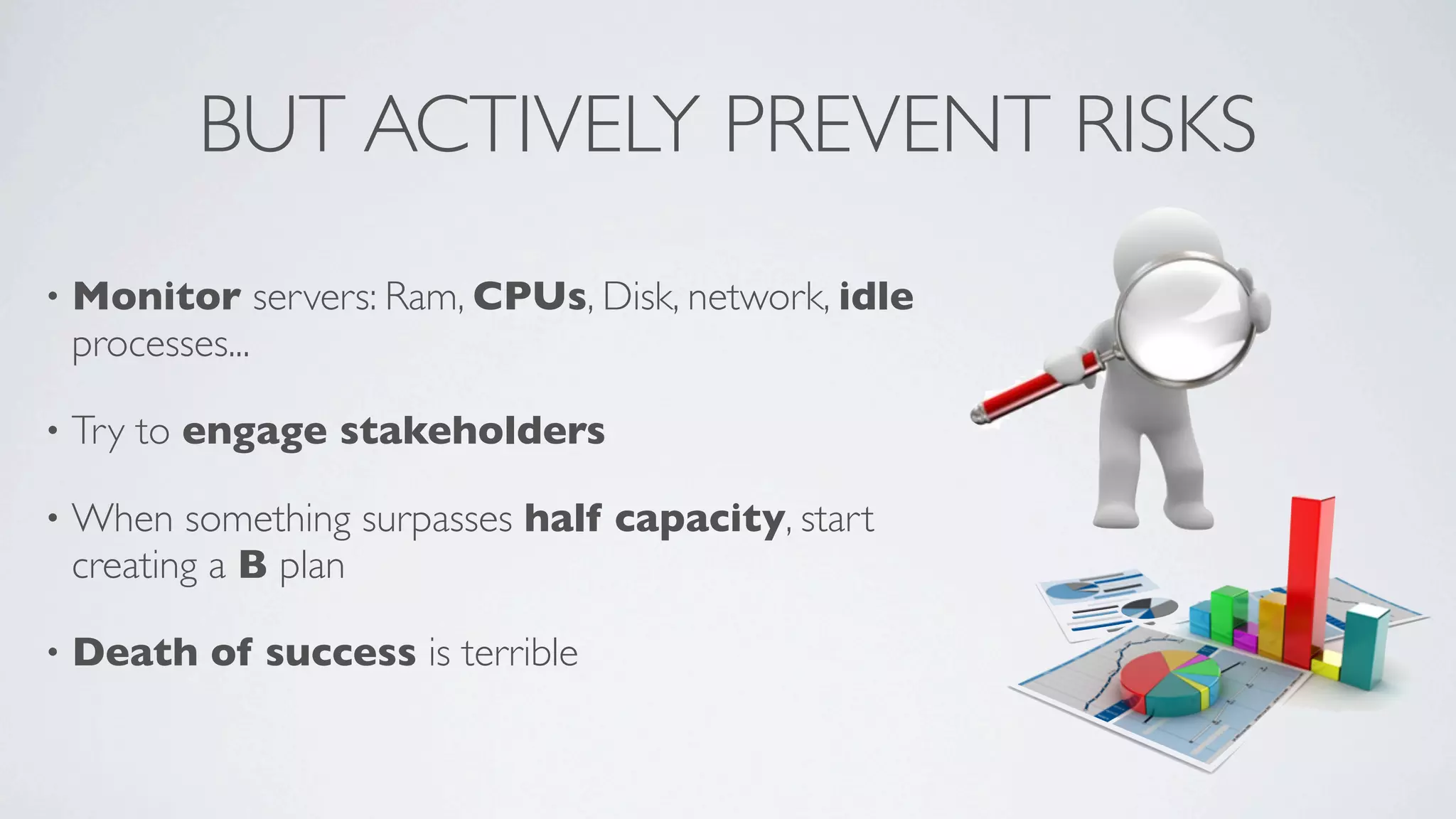 BUT ACTIVELY PREVENT RISKS

• Monitor servers: Ram, CPUs, Disk, network, idle processes...

• Try to engage stakeholders

• When something surpasses half capacity, start creating a B plan

• Death of success is terrible